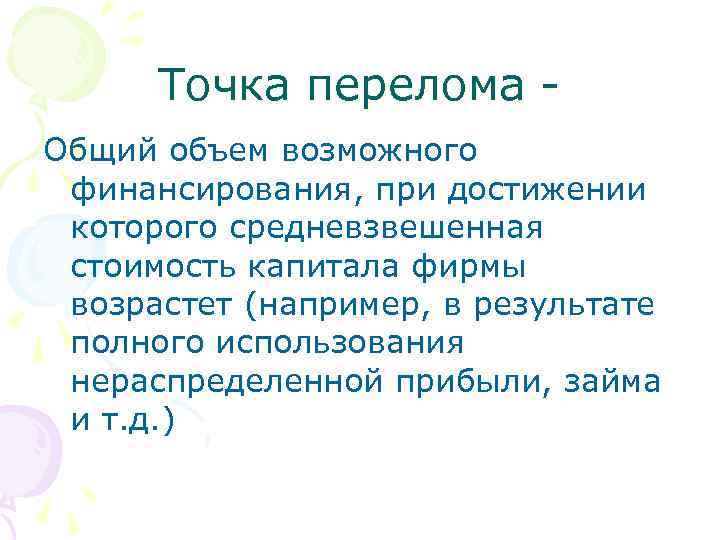 Точка перелома -

Общий объем возможного финансирования, при достижении которого средневзвешенная стоимость капитала фирмы возрастет (например, в результате полного использования нераспределенной прибыли, займа и т.д.)